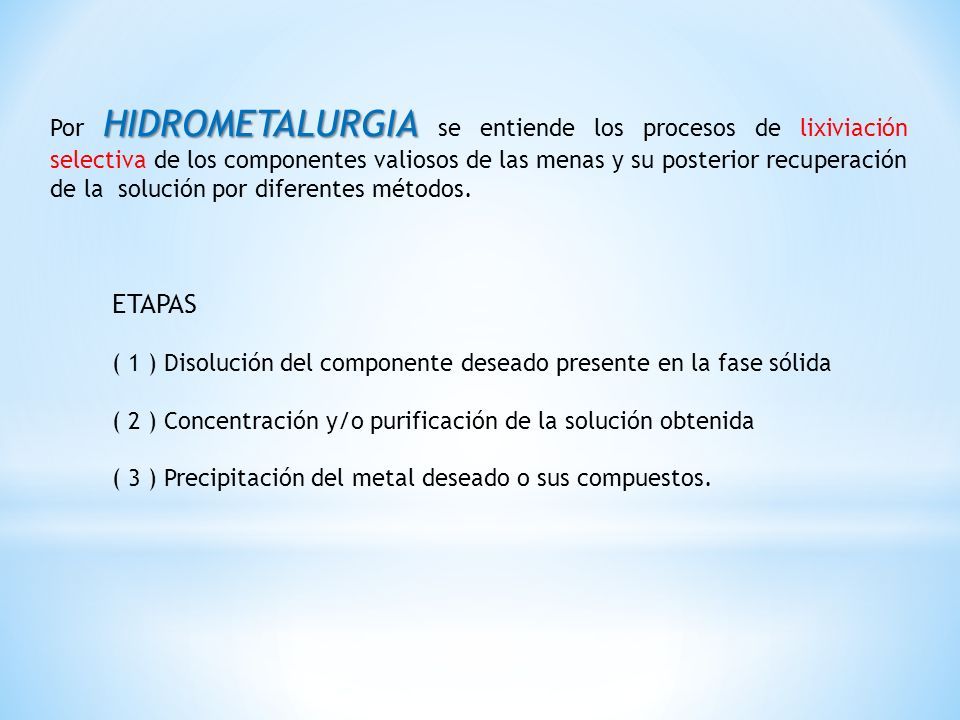 Por HIDROMETALURGIA se entiende los procesos de lixiviación selectiva de los componentes valiosos de las menas y su posterior recuperación de la solución por diferentes métodos.

ETAPAS

( 1 ) Disolución del componente deseado presente en la fase sólida

( 2 ) Concentración y/o purificación de la solución obtenida

( 3 ) Precipitación del metal deseado o sus compuestos.